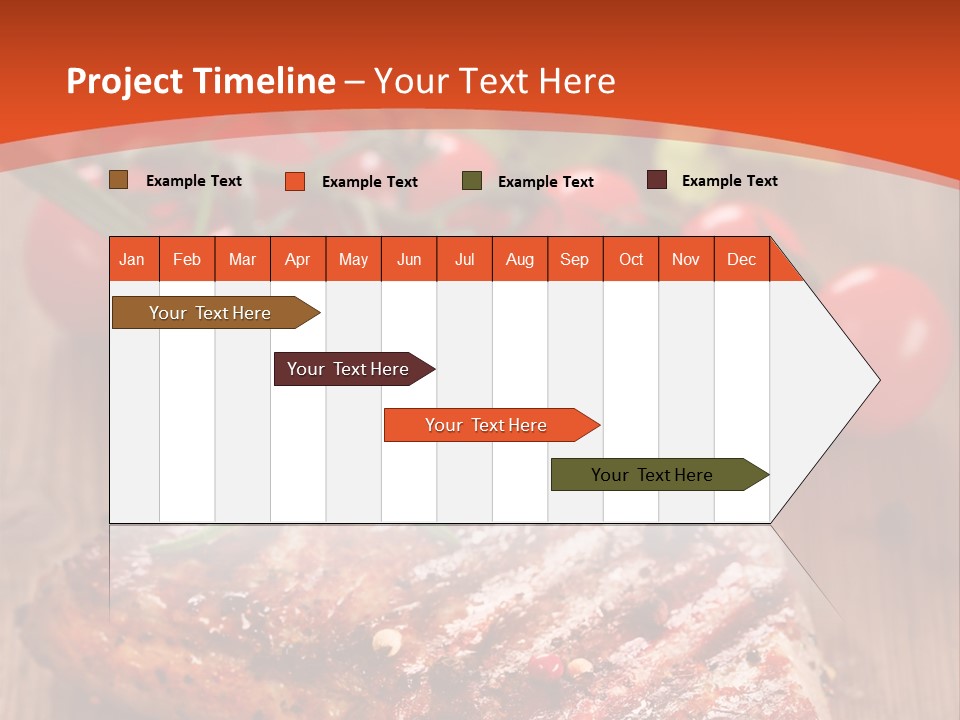 Project Timeline – Your Text Here

Example Text
Example Text
Example Text
Example Text

| Jan | Feb | Mar | Apr | May | Jun | Jul | Aug | Sep | Oct | Nov | Dec |
|---|---|---|---|---|---|---|---|---|---|---|---|

Your Text Here
Your Text Here
Your Text Here
Your Text Here